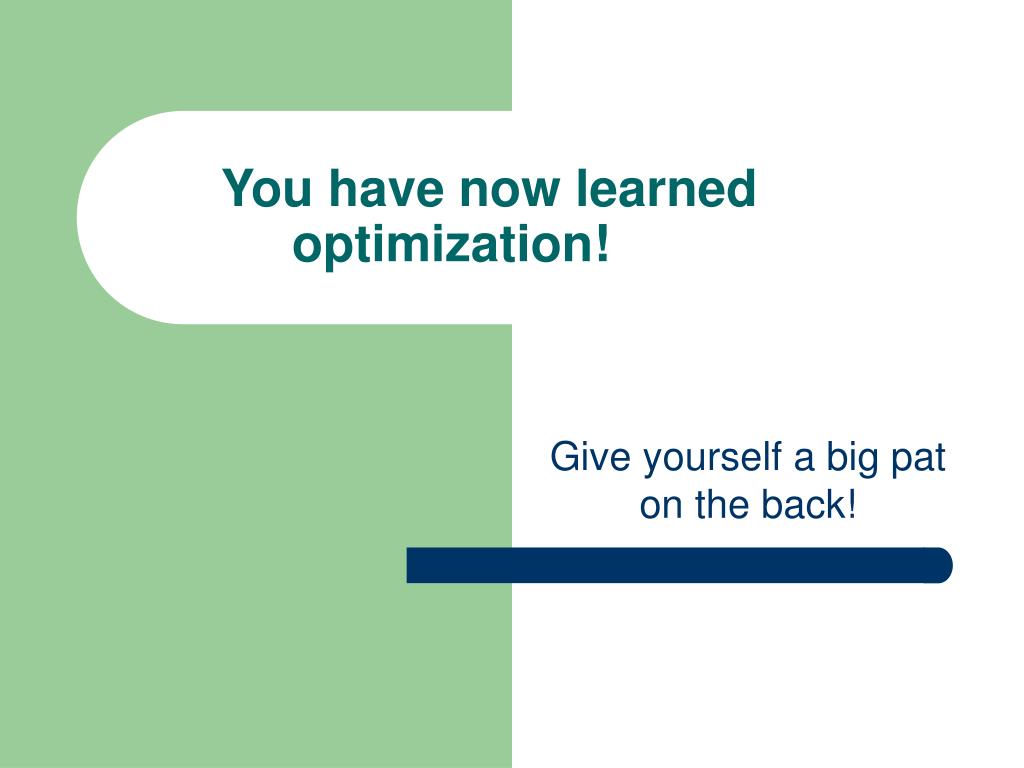 You have now learned optimization!

Give yourself a big pat on the back!